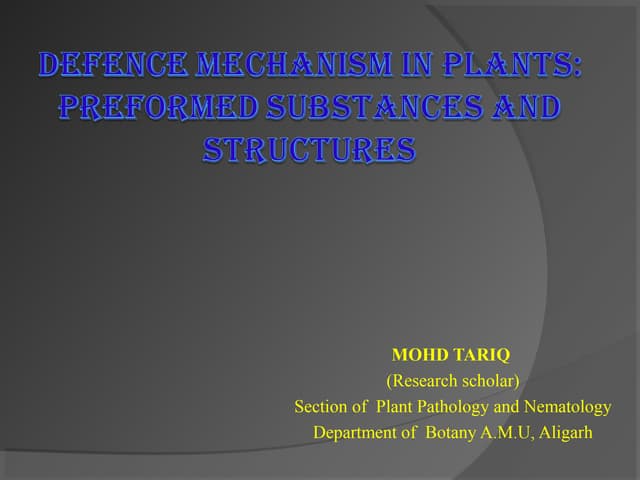 DEFENCE MECHANISM IN PLANTS: PREFORMED SUBSTANCES AND STRUCTURES

MOHD TARIQ
(Research scholar)
Section of Plant Pathology and Nematology
Department of Botany A.M.U, Aligarh